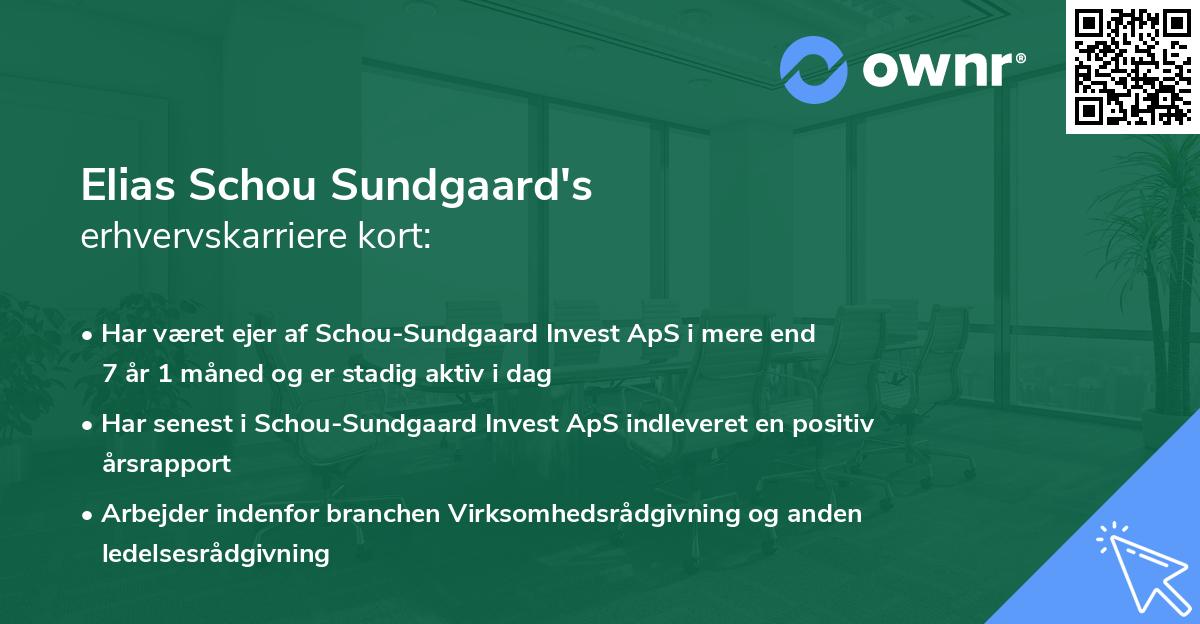 ownr®

Elias Schou Sundgaard's
erhvervskarriere kort:

• Har været ejer af Schou-Sundgaard Invest ApS i mere end 7 år 1 måned og er stadig aktiv i dag

• Har senest i Schou-Sundgaard Invest ApS indleveret en positiv årsrapport

• Arbejder indenfor branchen Virksomhedsrådgivning og anden ledelsesrådgivning